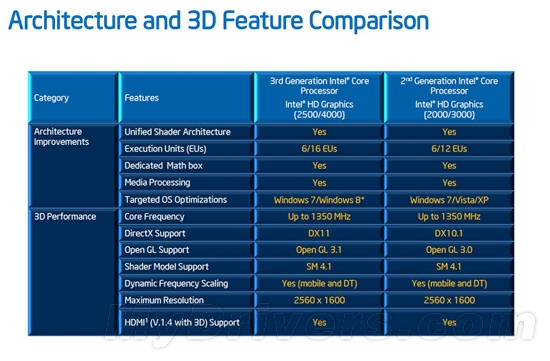 Architecture and 3D Feature Comparison

| Category | Features | 3rd Generation Intel® Core Processor Intel® HD Graphics (2500/4000) | 2nd Generation Intel® Core Processor Intel® HD Graphics (2000/3000) |
|---|---|---|---|
| Architecture Improvements | Unified Shader Architecture | Yes | Yes |
| | Execution Units (EUs) | 6/16 EUs | 6/12 EUs |
| | Dedicated Math box | Yes | Yes |
| | Media Processing | Yes | Yes |
| | Targeted OS Optimizations | Windows 7/Windows 8* | Windows 7/Vista/XP |
| 3D Performance | Core Frequency | Up to 1350 MHz | Up to 1350 MHz |
| | DirectX Support | DX11 | DX10.1 |
| | Open GL Support | Open GL 3.1 | Open GL 3.0 |
| | Shader Model Support | SM 4.1 | SM 4.1 |
| | Dynamic Frequency Scaling | Yes (mobile and DT) | Yes (mobile and DT) |
| | Maximum Resolution | 2560 x 1600 | 2560 x 1600 |
| | HDMI$^1$ (V.1.4 with 3D) Support | Yes | Yes |

MyDrivers.com